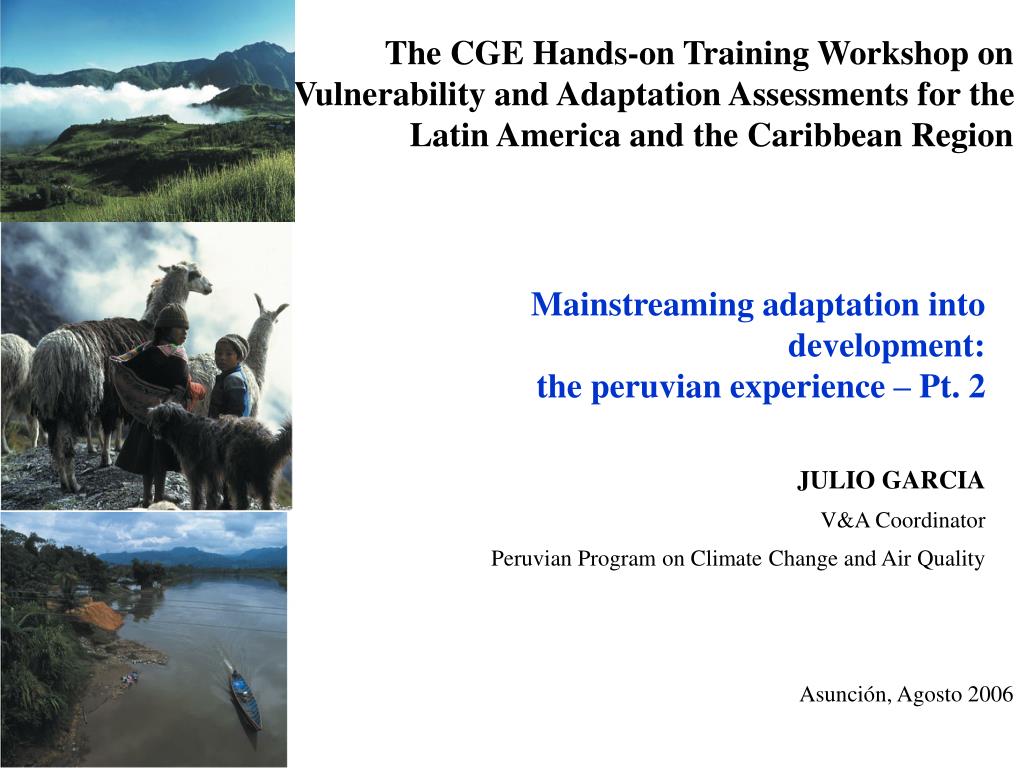 The CGE Hands-on Training Workshop on Vulnerability and Adaptation Assessments for the Latin America and the Caribbean Region

Mainstreaming adaptation into development:
the peruvian experience – Pt. 2

JULIO GARCIA

V&A Coordinator

Peruvian Program on Climate Change and Air Quality

Asunción, Agosto 2006